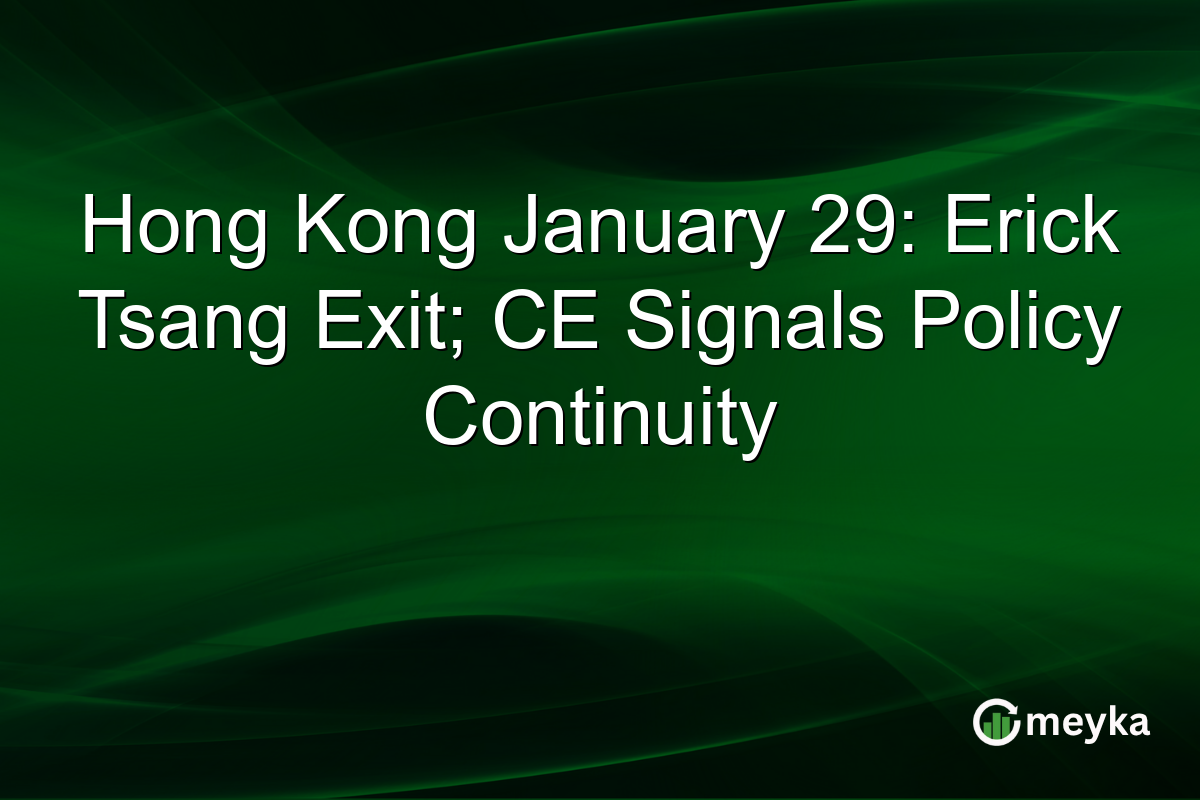 Hong Kong January 29: Erick Tsang Exit; CE Signals Policy Continuity

meyka